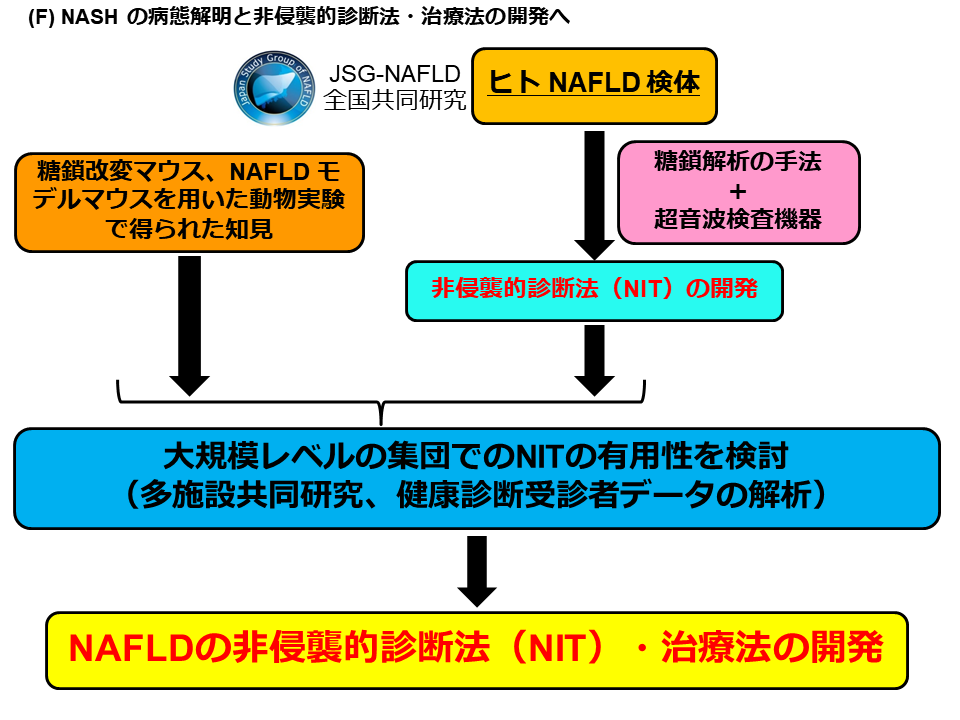 (F) NASH の病態解明と非侵襲的診断法・治療法の開発へ

Japan Study Group of NAFLD

JSG-NAFLD
全国共同研究

ヒト NAFLD 検体

糖鎖改変マウス、NAFLD モデルマウスを用いた動物実験で得られた知見

糖鎖解析の手法
+
超音波検査機器

非侵襲的診断法（NIT）の開発

大規模レベルの集団でのNITの有用性を検討
（多施設共同研究、健康診断受診者データの解析）

NAFLDの非侵襲的診断法（NIT）・治療法の開発